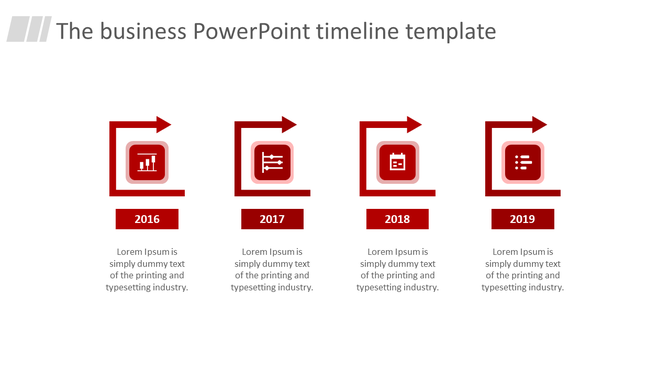 The business PowerPoint timeline template

2016

Lorem Ipsum is simply dummy text of the printing and typesetting industry.

2017

Lorem Ipsum is simply dummy text of the printing and typesetting industry.

2018

Lorem Ipsum is simply dummy text of the printing and typesetting industry.

2019

Lorem Ipsum is simply dummy text of the printing and typesetting industry.